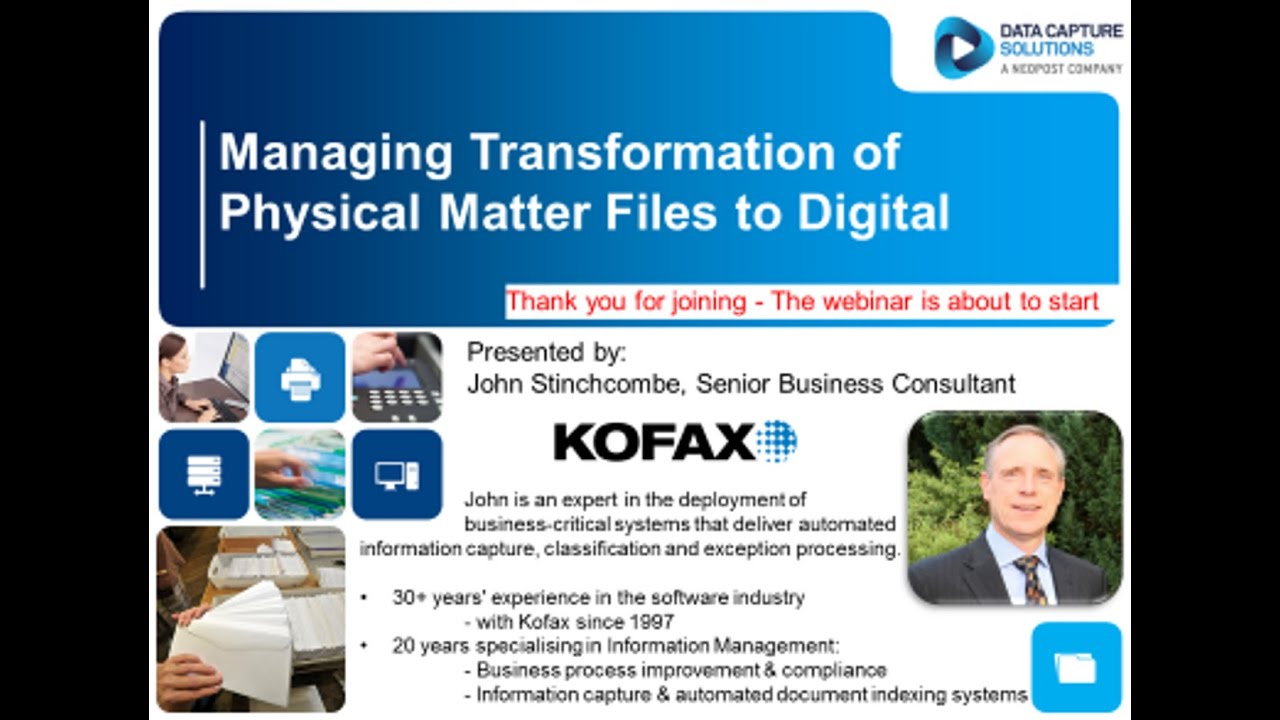 DATA CAPTURE SOLUTIONS
A NEOPOST COMPANY

Managing Transformation of Physical Matter Files to Digital

Thank you for joining - The webinar is about to start

Presented by:
John Stinchcombe, Senior Business Consultant

KOFAX

John is an expert in the deployment of business-critical systems that deliver automated information capture, classification and exception processing.

• 30+ years' experience in the software industry
- with Kofax since 1997
• 20 years specialising in Information Management:
- Business process improvement & compliance
- Information capture & automated document indexing systems